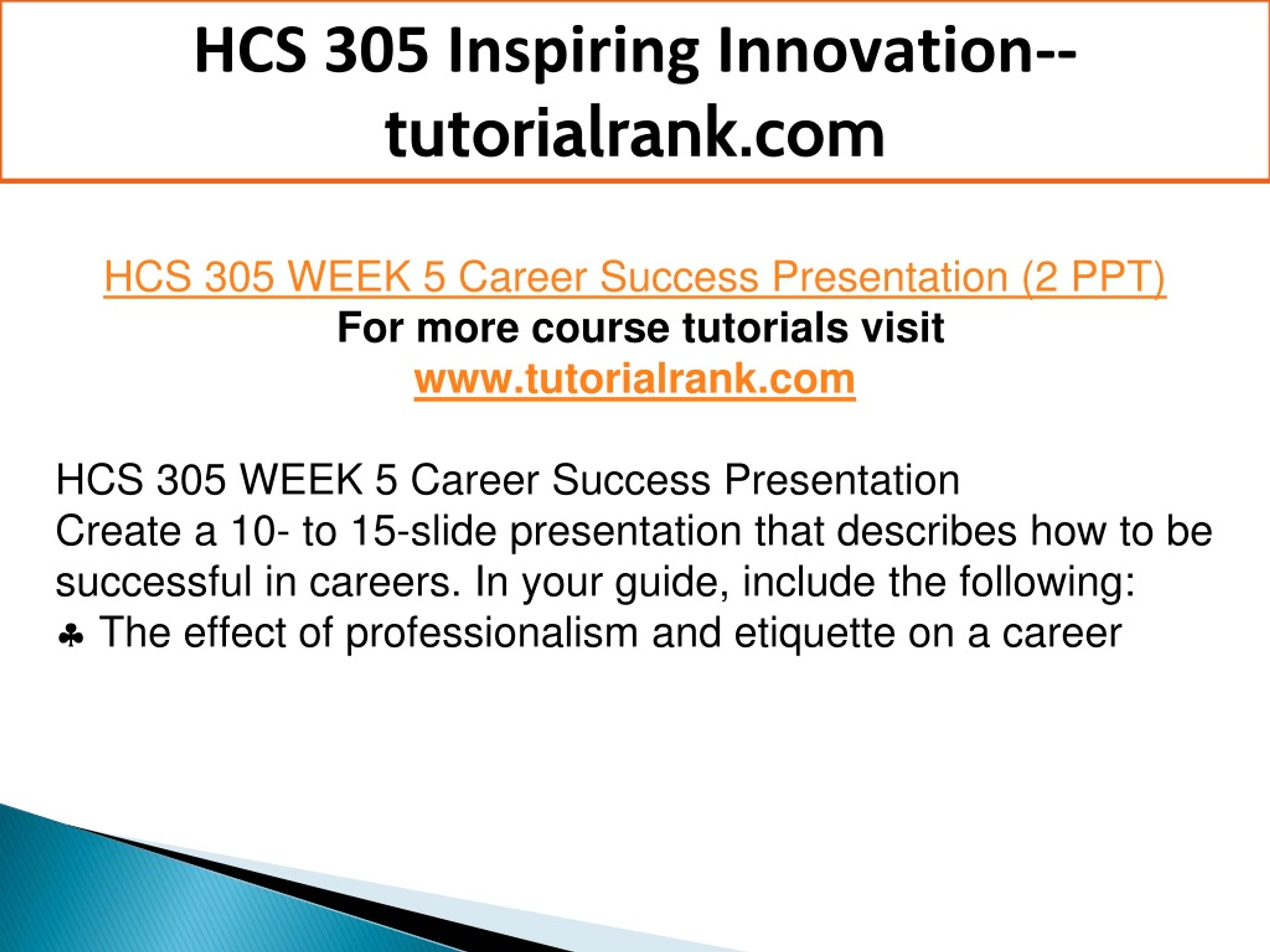 HCS 305 Inspiring Innovation--tutorialrank.com

HCS 305 WEEK 5 Career Success Presentation (2 PPT)
For more course tutorials visit
www.tutorialrank.com

HCS 305 WEEK 5 Career Success Presentation
Create a 10- to 15-slide presentation that describes how to be successful in careers. In your guide, include the following:
♣ The effect of professionalism and etiquette on a career